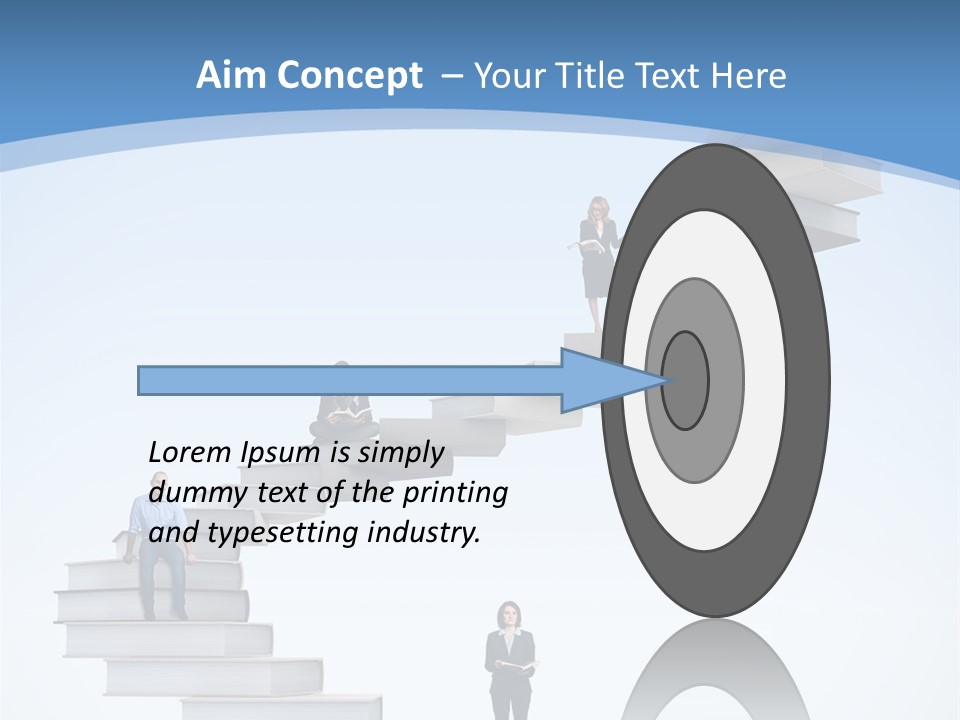 Aim Concept – Your Title Text Here

Lorem Ipsum is simply dummy text of the printing and typesetting industry.